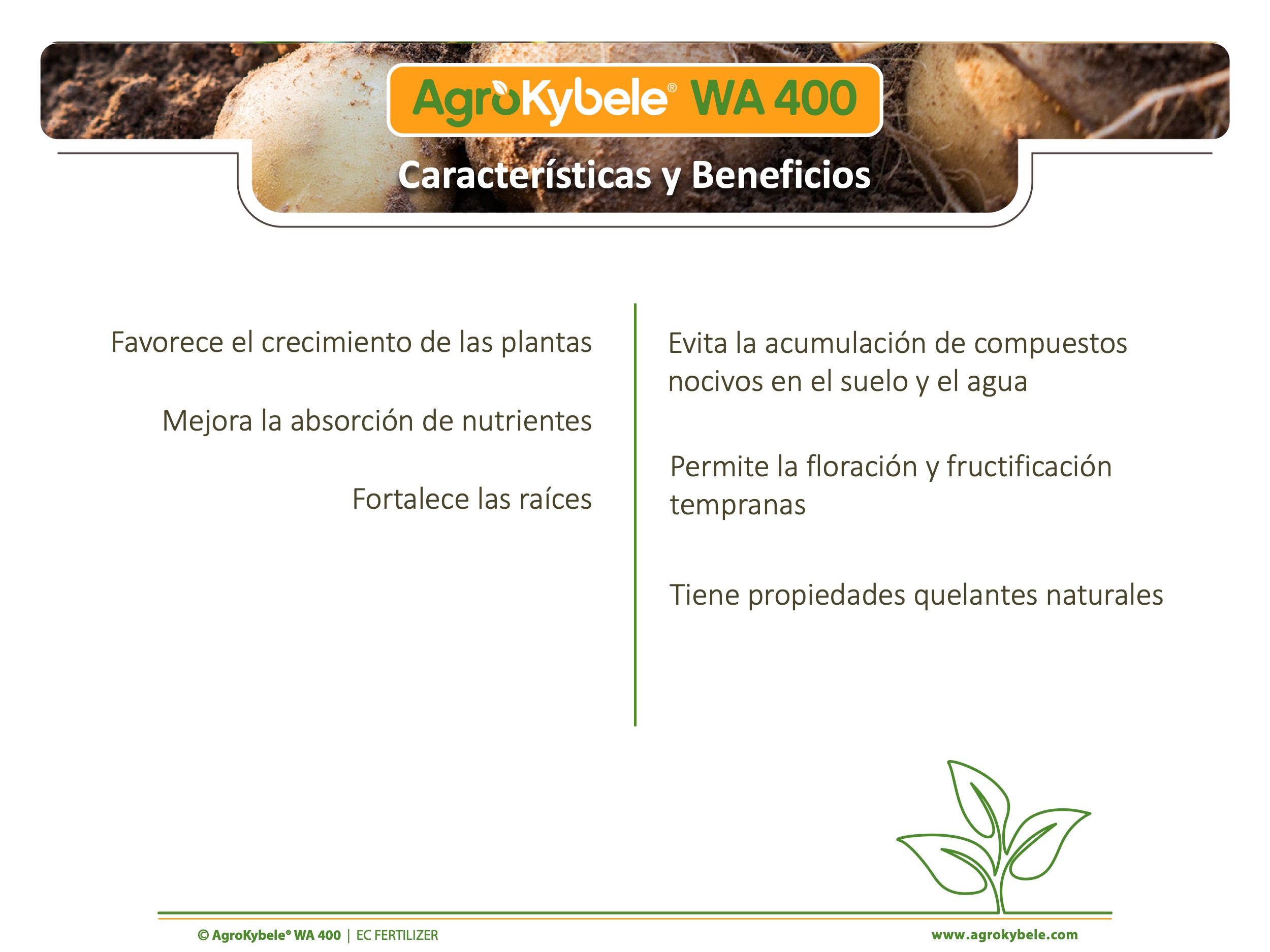 AgroKybele® WA 400

Características y Beneficios

Favorece el crecimiento de las plantas

Mejora la absorción de nutrientes

Fortalece las raíces

Evita la acumulación de compuestos nocivos en el suelo y el agua

Permite la floración y fructificación tempranas

Tiene propiedades quelantes naturales

© AgroKybele® WA 400 | EC FERTILIZER

www.agrokybele.com